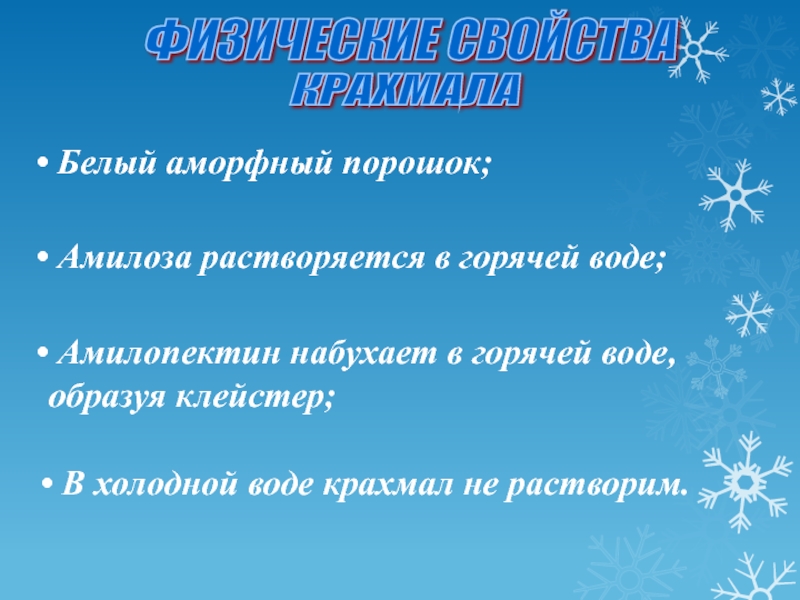 ФИЗИЧЕСКИЕ СВОЙСТВА КРАХМАЛА

• Белый аморфный порошок;

• Амилоза растворяется в горячей воде;

• Амилопектин набухает в горячей воде, образуя клейстер;

• В холодной воде крахмал не растворим.